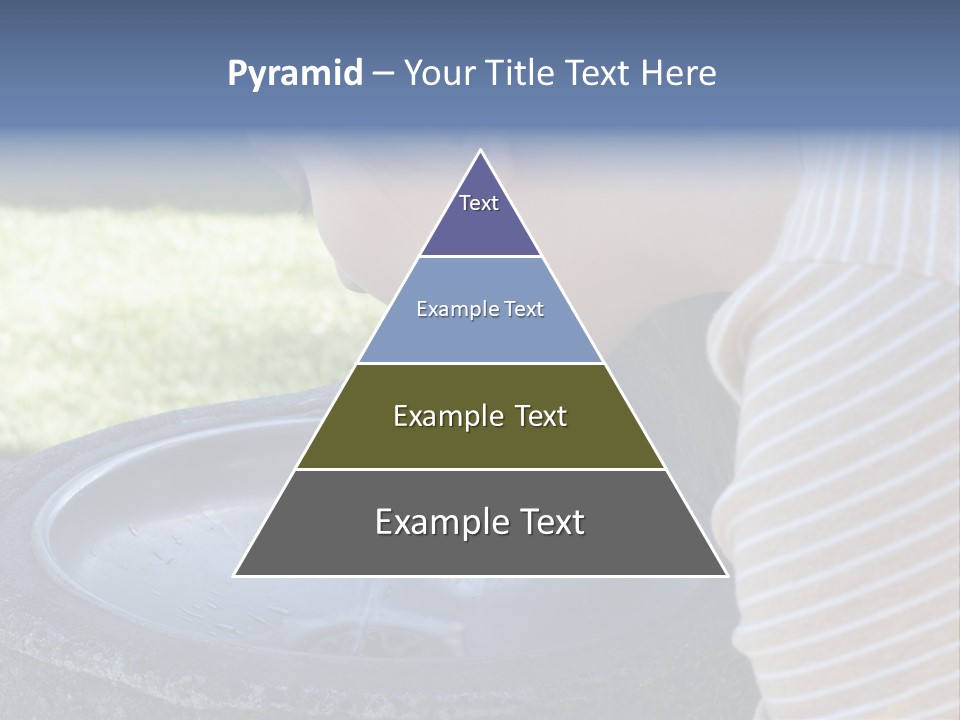 Pyramid – Your Title Text Here

Text

Example Text

Example Text

Example Text